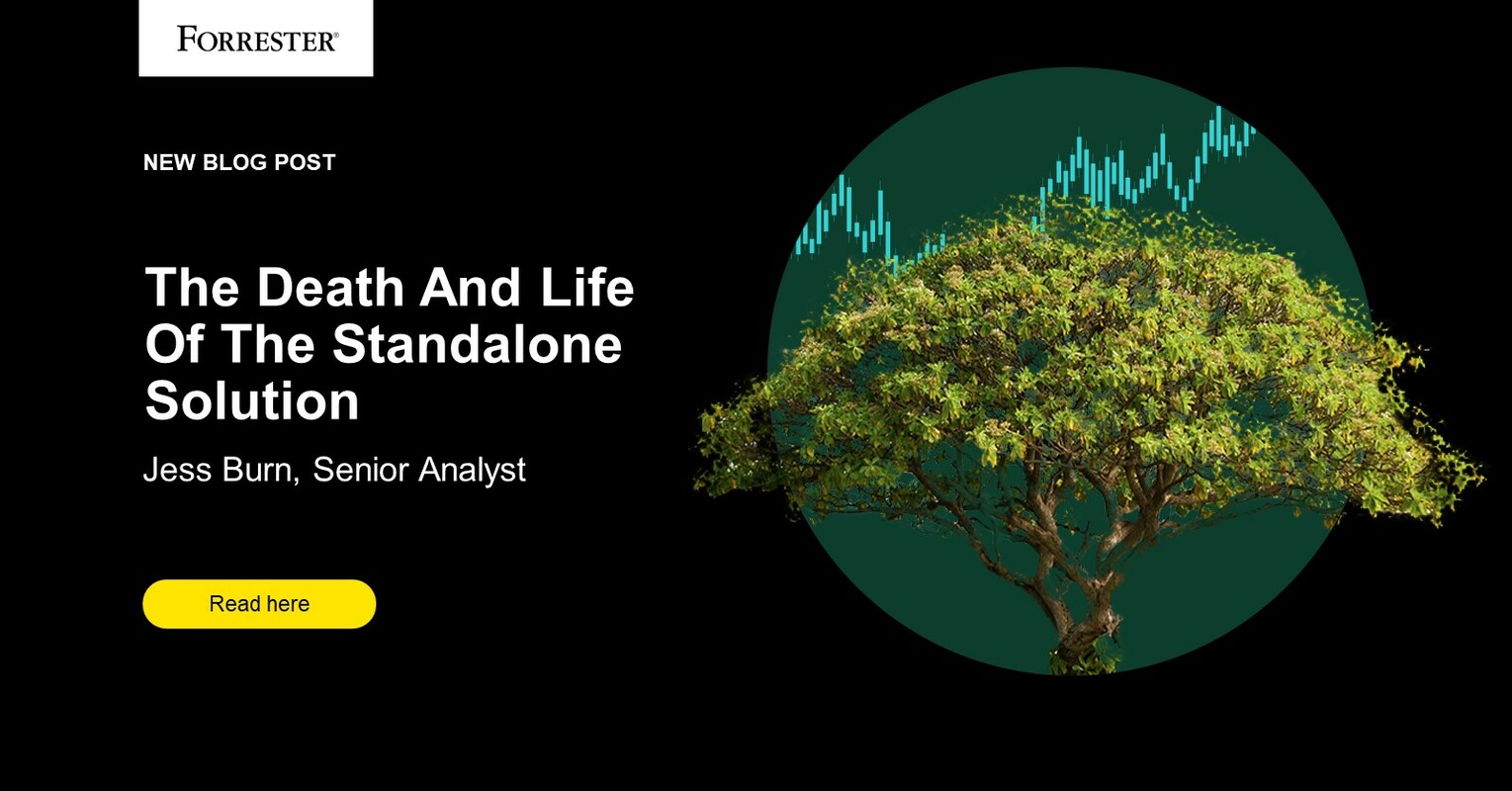 FORRESTER®

NEW BLOG POST

The Death And Life Of The Standalone Solution

Jess Burn, Senior Analyst

Read here